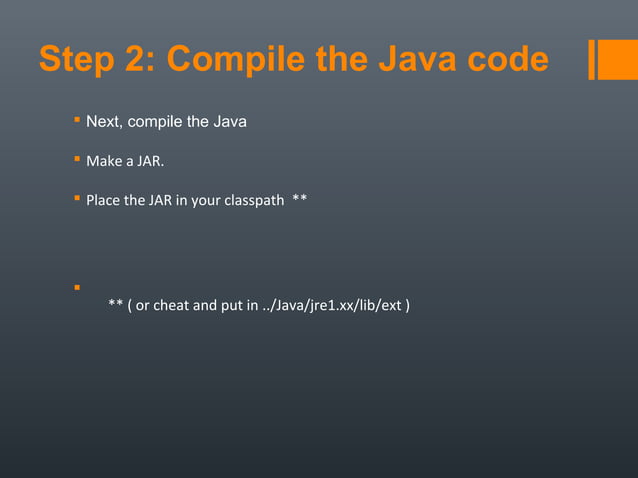 Step 2: Compile the Java code

- Next, compile the Java
- Make a JAR.
- Place the JAR in your classpath **
-

** ( or cheat and put in ../Java/jre1.xx/lib/ext )